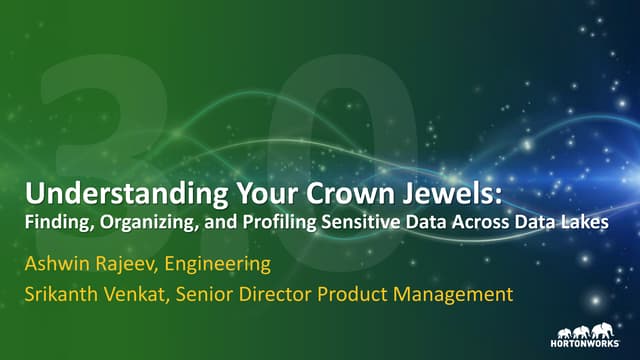 3.0

Understanding Your Crown Jewels:
Finding, Organizing, and Profiling Sensitive Data Across Data Lakes

Ashwin Rajeev, Engineering

Srikanth Venkat, Senior Director Product Management

HORTONWORKS